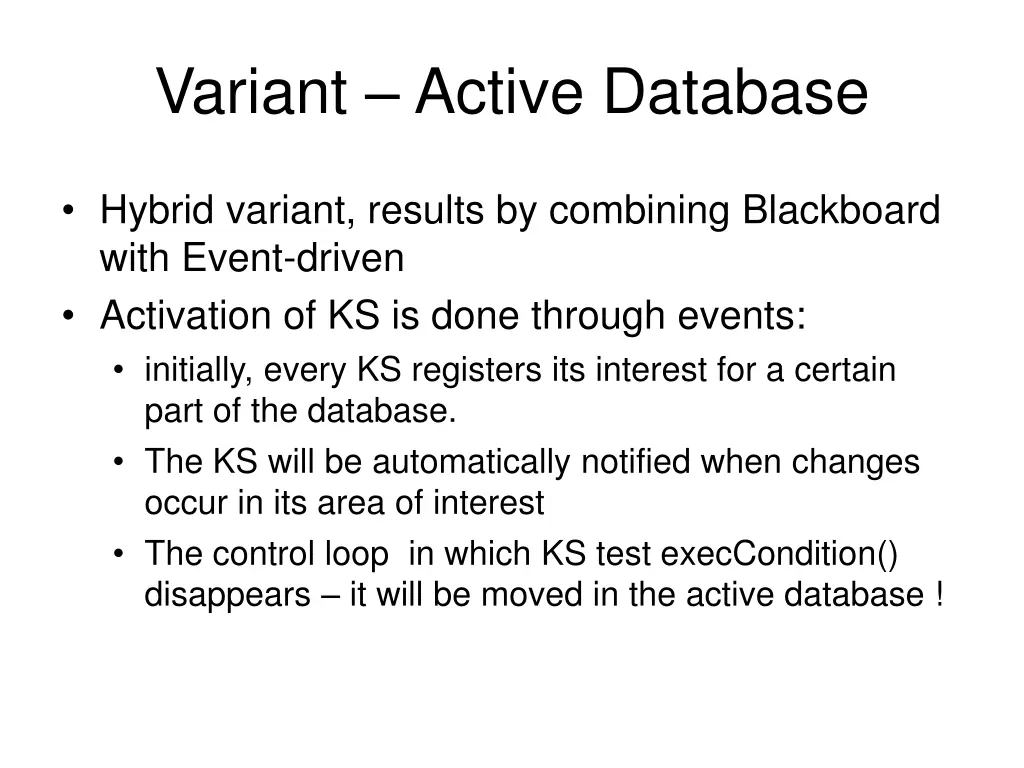 Variant – Active Database

• Hybrid variant, results by combining Blackboard with Event-driven
• Activation of KS is done through events:
  • initially, every KS registers its interest for a certain part of the database.
  • The KS will be automatically notified when changes occur in its area of interest
  • The control loop in which KS test execCondition() disappears – it will be moved in the active database !